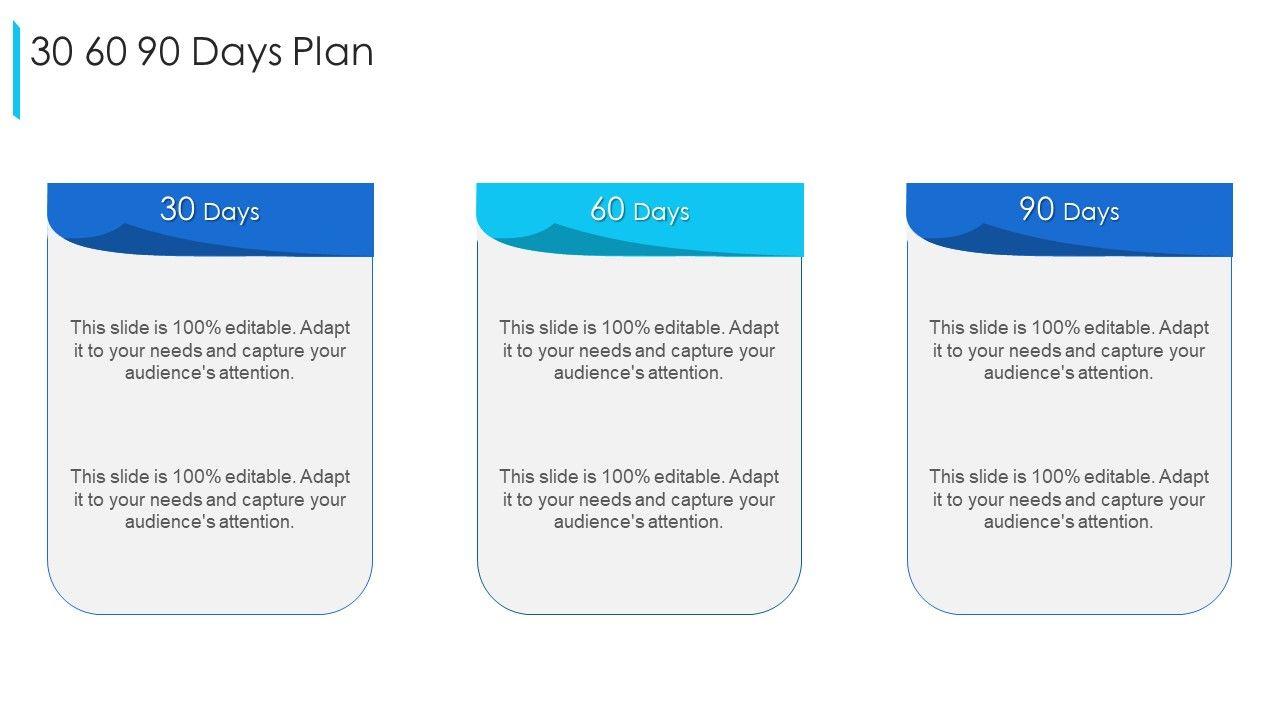 30 60 90 Days Plan

30 Days

This slide is 100% editable. Adapt it to your needs and capture your audience's attention.

This slide is 100% editable. Adapt it to your needs and capture your audience's attention.

60 Days

This slide is 100% editable. Adapt it to your needs and capture your audience's attention.

This slide is 100% editable. Adapt it to your needs and capture your audience's attention.

90 Days

This slide is 100% editable. Adapt it to your needs and capture your audience's attention.

This slide is 100% editable. Adapt it to your needs and capture your audience's attention.